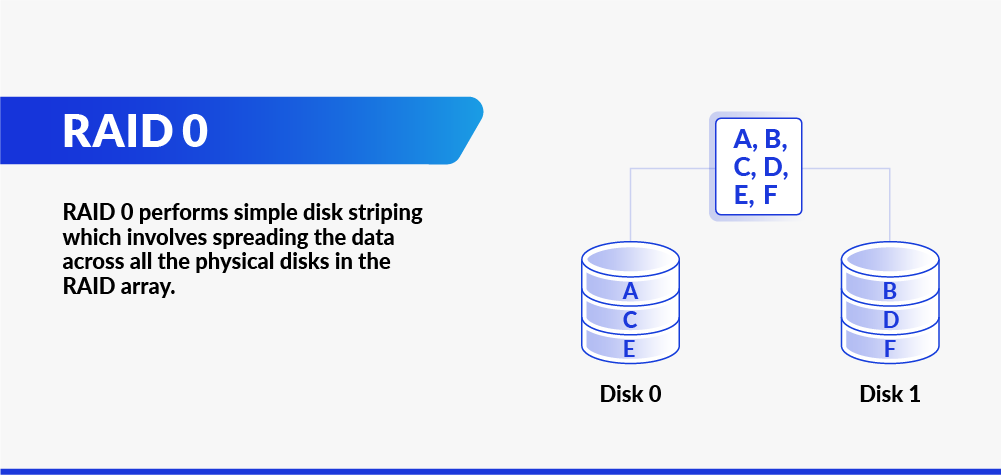 RAID 0

RAID 0 performs simple disk striping which involves spreading the data across all the physical disks in the RAID array.

A, B, C, D, E, F

A
C
E

Disk 0

B
D
F

Disk 1